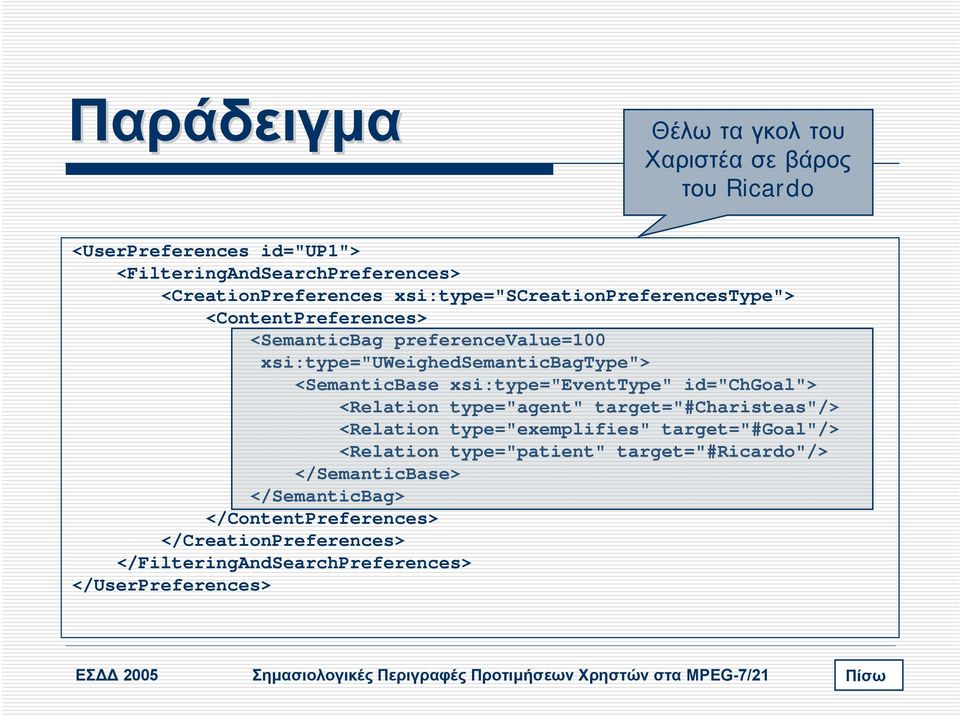 Παράδειγμα

Θέλω τα γκολ του Χαριστέα σε βάρος του Ricardo

<UserPreferences id="UP1">
<FilteringAndSearchPreferences>
<CreationPreferences xsi:type="SCreationPreferencesType">
<ContentPreferences>
<SemanticBag preferenceValue=100
xsi:type="UWeighedSemanticBagType">
<SemanticBase xsi:type="EventType" id="ChGoal">
<Relation type="agent" target="#Charisteas"/>
<Relation type="exemplifies" target="#Goal"/>
<Relation type="patient" target="#Ricardo"/>
</SemanticBase>
</SemanticBag>
</ContentPreferences>
</CreationPreferences>
</FilteringAndSearchPreferences>
</UserPreferences>

ΕΣΔΔ 2005

Σημασιολογικές Περιγραφές Προτιμήσεων Χρηστών στα MPEG-7/21

Πίσω